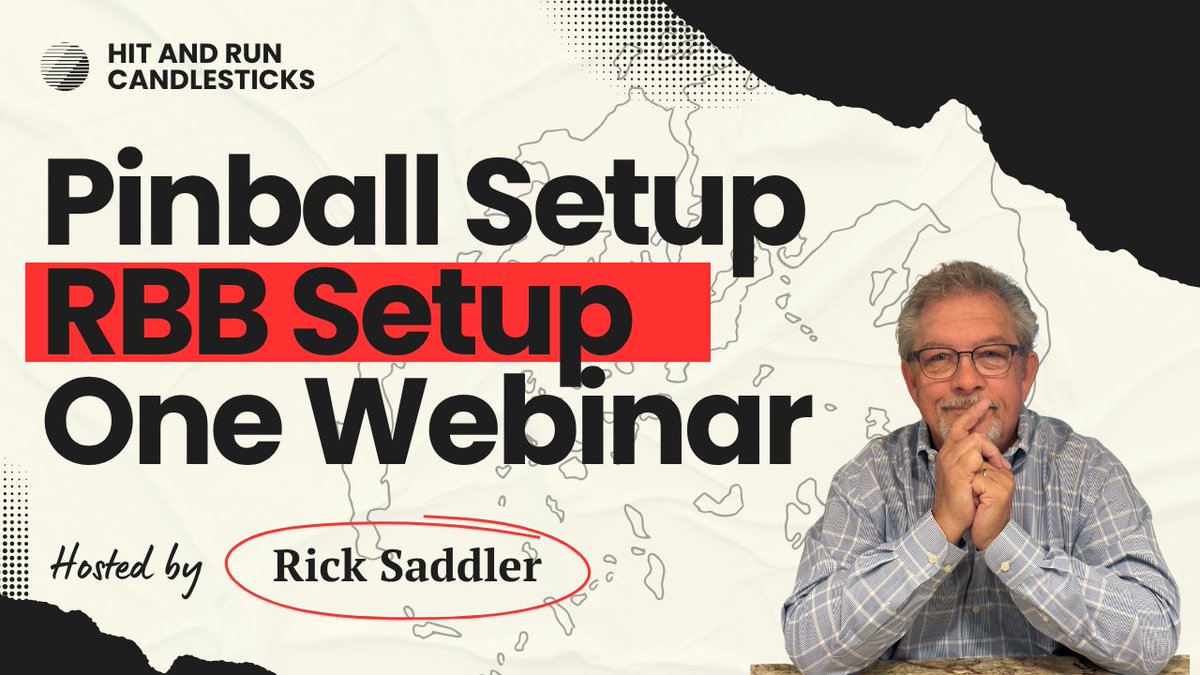 HIT AND RUN CANDLESTICKS

Pinball Setup
RBB Setup
One Webinar

Hosted by Rick Saddler